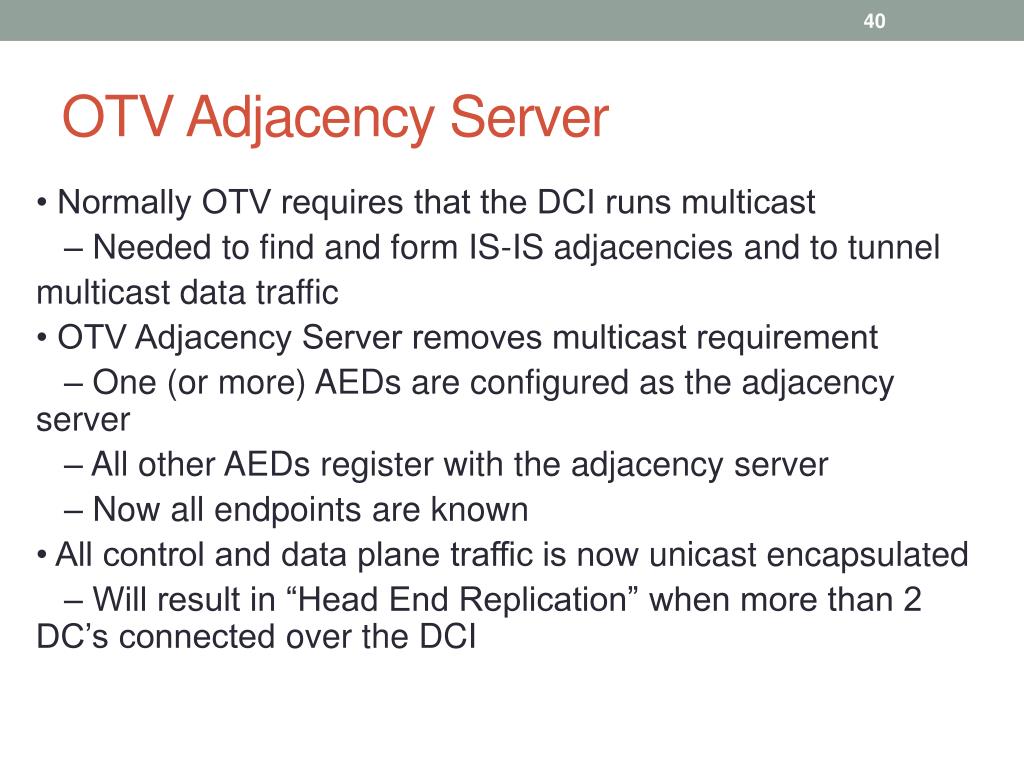 40

OTV Adjacency Server

• Normally OTV requires that the DCI runs multicast
– Needed to find and form IS-IS adjacencies and to tunnel multicast data traffic
• OTV Adjacency Server removes multicast requirement
– One (or more) AEDs are configured as the adjacency server
– All other AEDs register with the adjacency server
– Now all endpoints are known
• All control and data plane traffic is now unicast encapsulated
– Will result in “Head End Replication” when more than 2 DC’s connected over the DCI